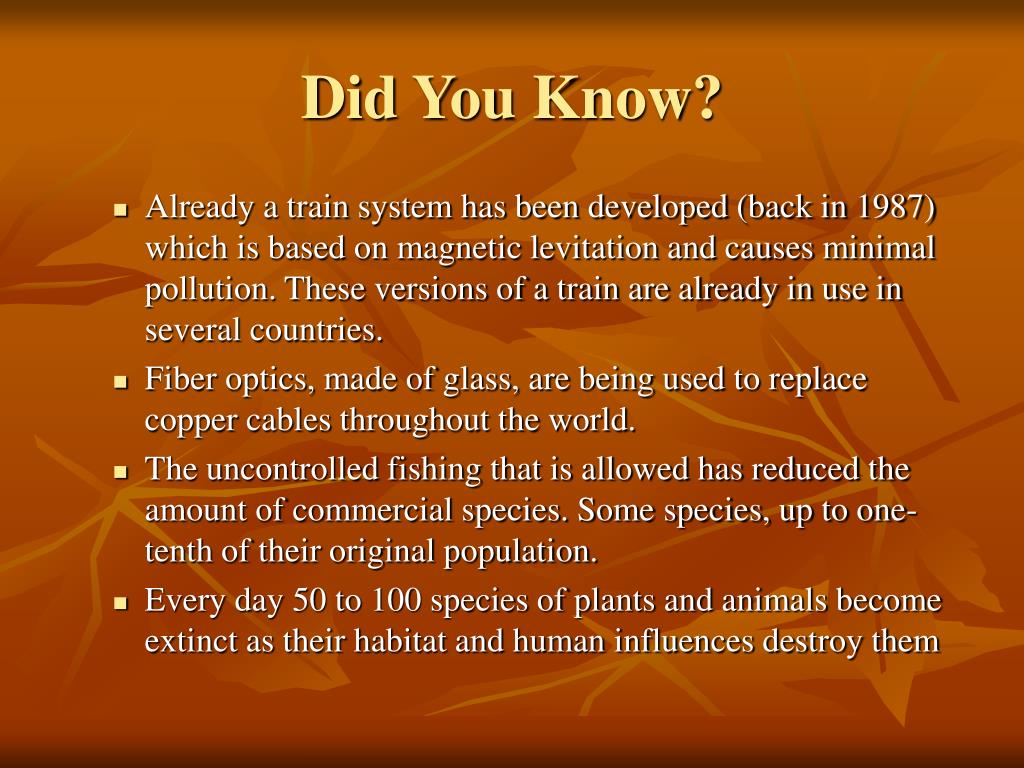 Did You Know?

- Already a train system has been developed (back in 1987) which is based on magnetic levitation and causes minimal pollution. These versions of a train are already in use in several countries.
- Fiber optics, made of glass, are being used to replace copper cables throughout the world.
- The uncontrolled fishing that is allowed has reduced the amount of commercial species. Some species, up to one-tenth of their original population.
- Every day 50 to 100 species of plants and animals become extinct as their habitat and human influences destroy them